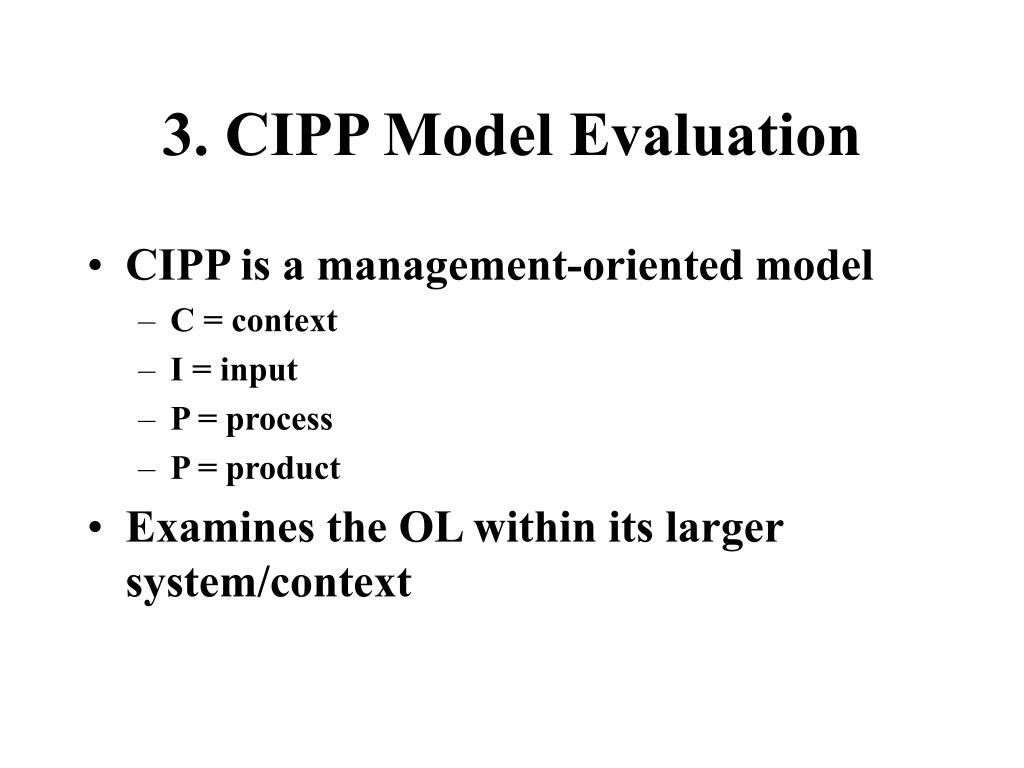 3. CIPP Model Evaluation

• CIPP is a management-oriented model
– C = context
– I = input
– P = process
– P = product

• Examines the OL within its larger system/context